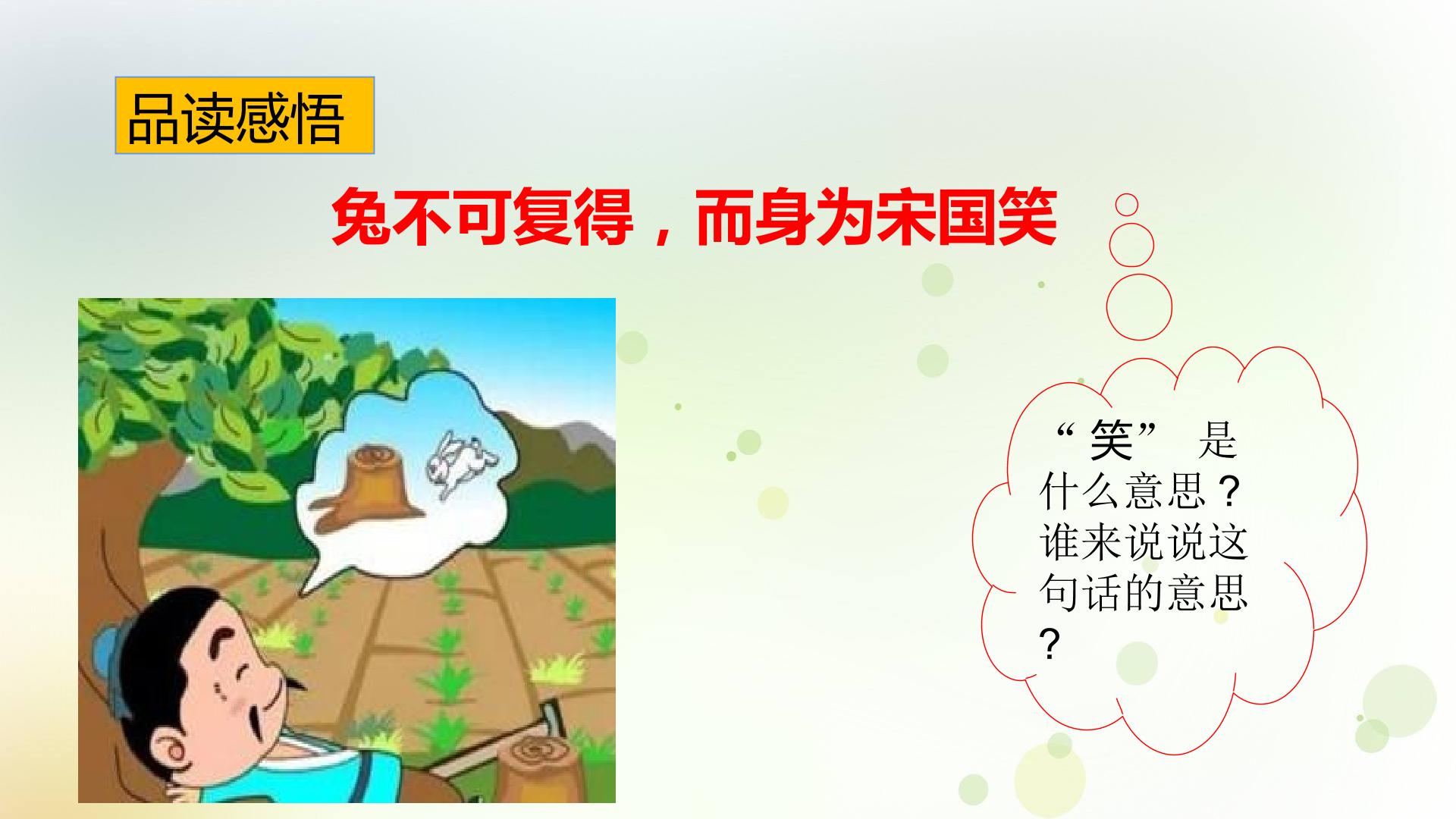 品读感悟

兔不可复得，而身为宋国笑

“笑” 是什么意思？谁来说说这句话的意思？